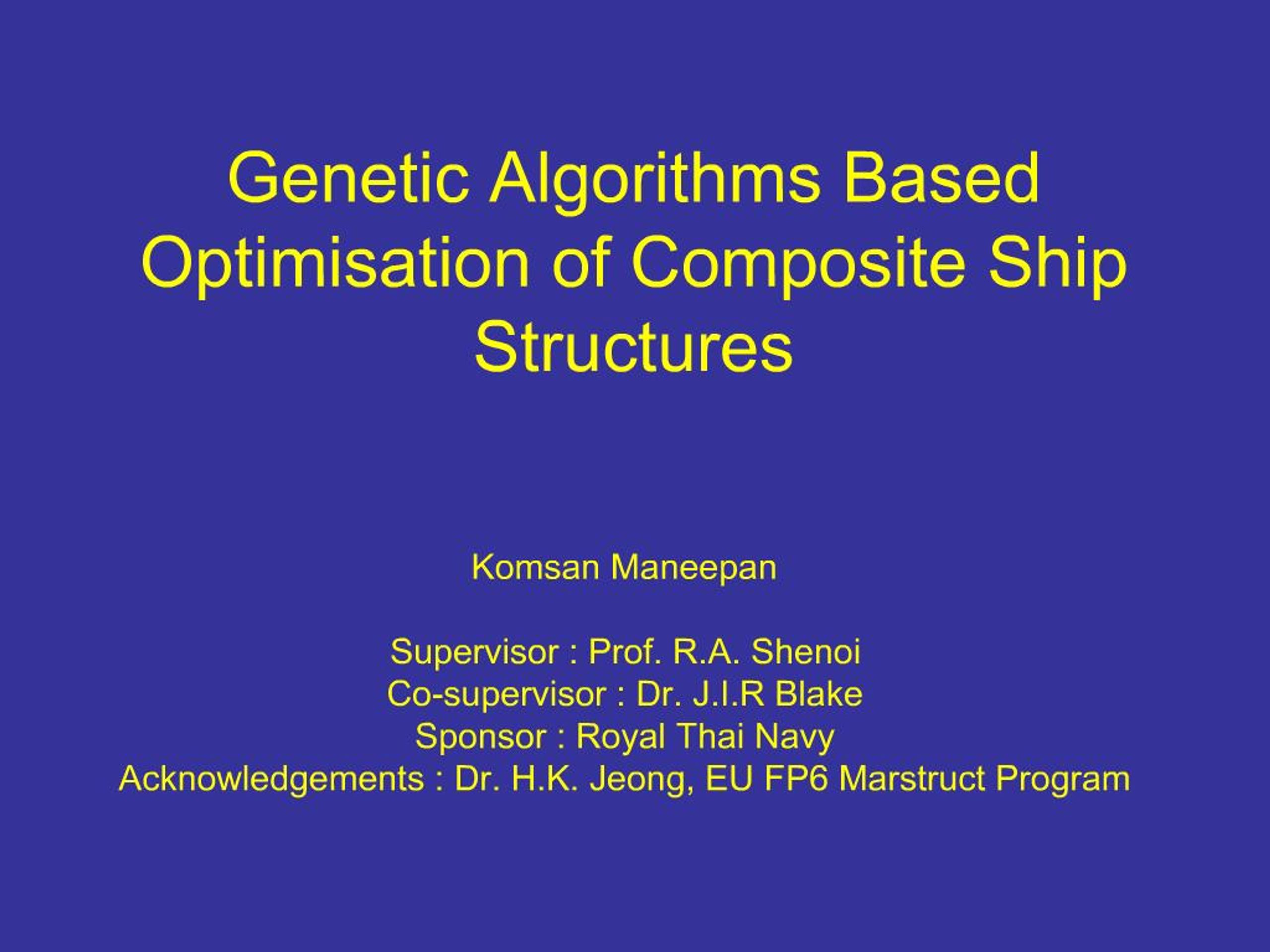 Genetic Algorithms Based Optimisation of Composite Ship Structures

Komsan Maneepan

Supervisor : Prof. R.A. Shenoi
Co-supervisor : Dr. J.I.R Blake
Sponsor : Royal Thai Navy
Acknowledgements : Dr. H.K. Jeong, EU FP6 Marstruct Program